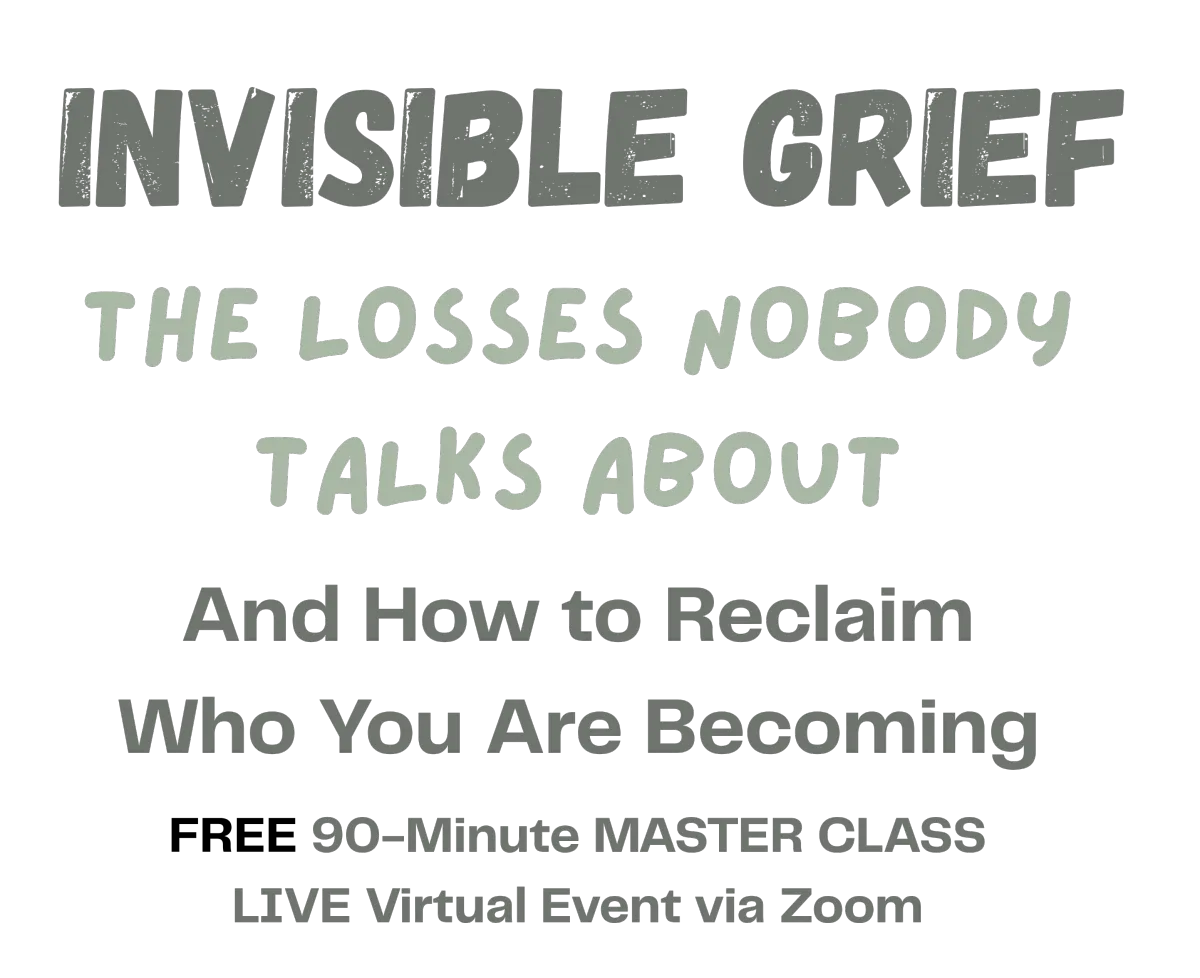 INVISIBLE GRIEF

THE LOSSES NOBODY TALKS ABOUT

And How to Reclaim Who You Are Becoming

FREE 90-Minute MASTER CLASS
LIVE Virtual Event via Zoom